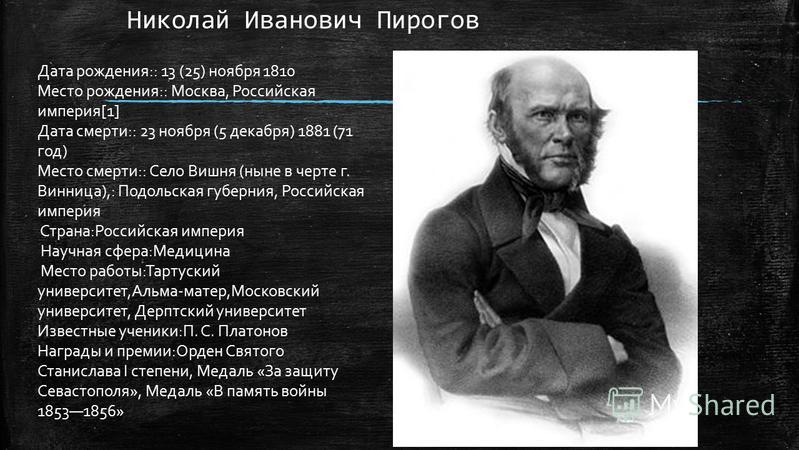 Николай Иванович Пирогов

Дата рождения:: 13 (25) ноября 1810
Место рождения:: Москва, Российская империя[1]
Дата смерти:: 23 ноября (5 декабря) 1881 (71 год)
Место смерти:: Село Вишня (ныне в черте г. Винница),: Подольская губерния, Российская империя
Страна:Российская империя
Научная сфера:Медицина
Место работы:Тартуский университет,Альма-матер,Московский университет, Дерптский университет
Известные ученики:П. С. Платонов
Награды и премии:Орден Святого Станислава I степени, Медаль «За защиту Севастополя», Медаль «В память войны 1853—1856»

MyShared